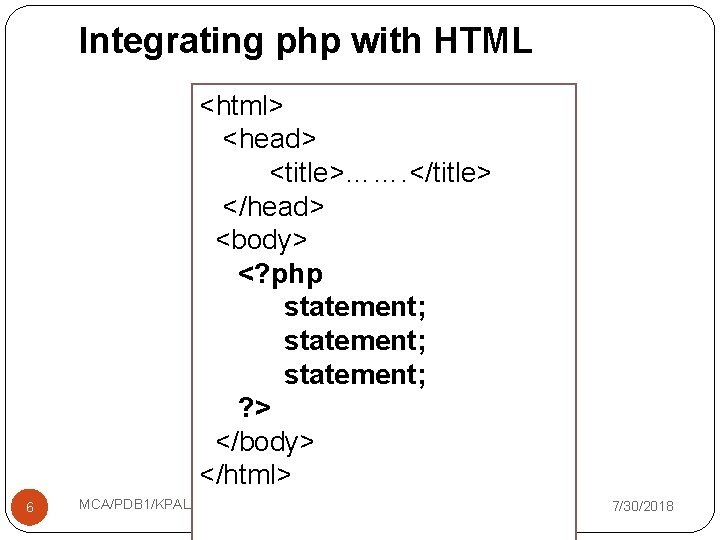 Integrating php with HTML

<html>
<head>
<title>…….</title>
</head>
<body>
<?php
statement;
statement;
statement;
?>
</body>
</html>

6

MCA/PDB1/KPAL

7/30/2018